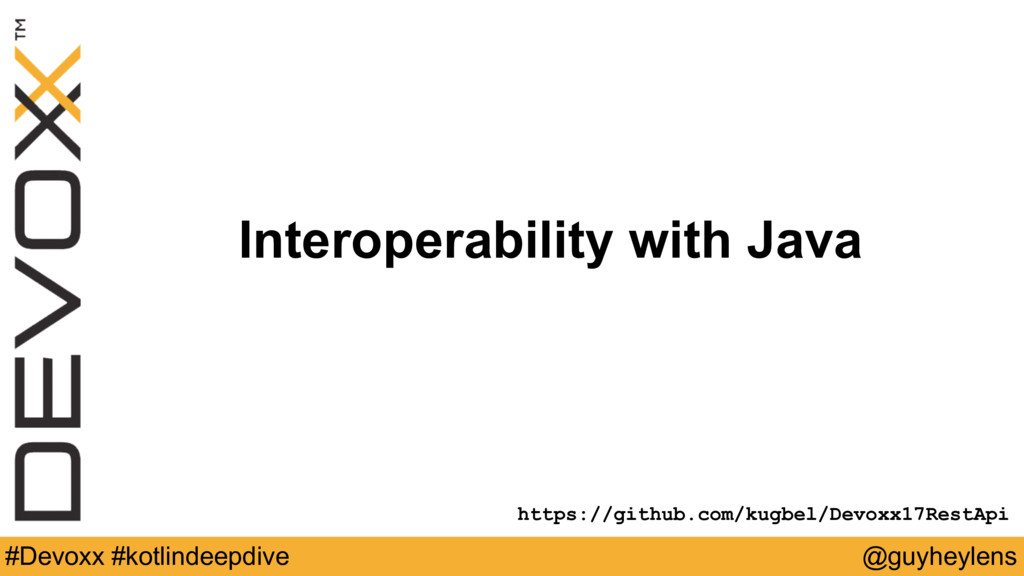 DEVOXX™

Interoperability with Java

https://github.com/kugbel/Devoxx17RestApi

#Devoxx #kotlindeepdive

@guyheylens